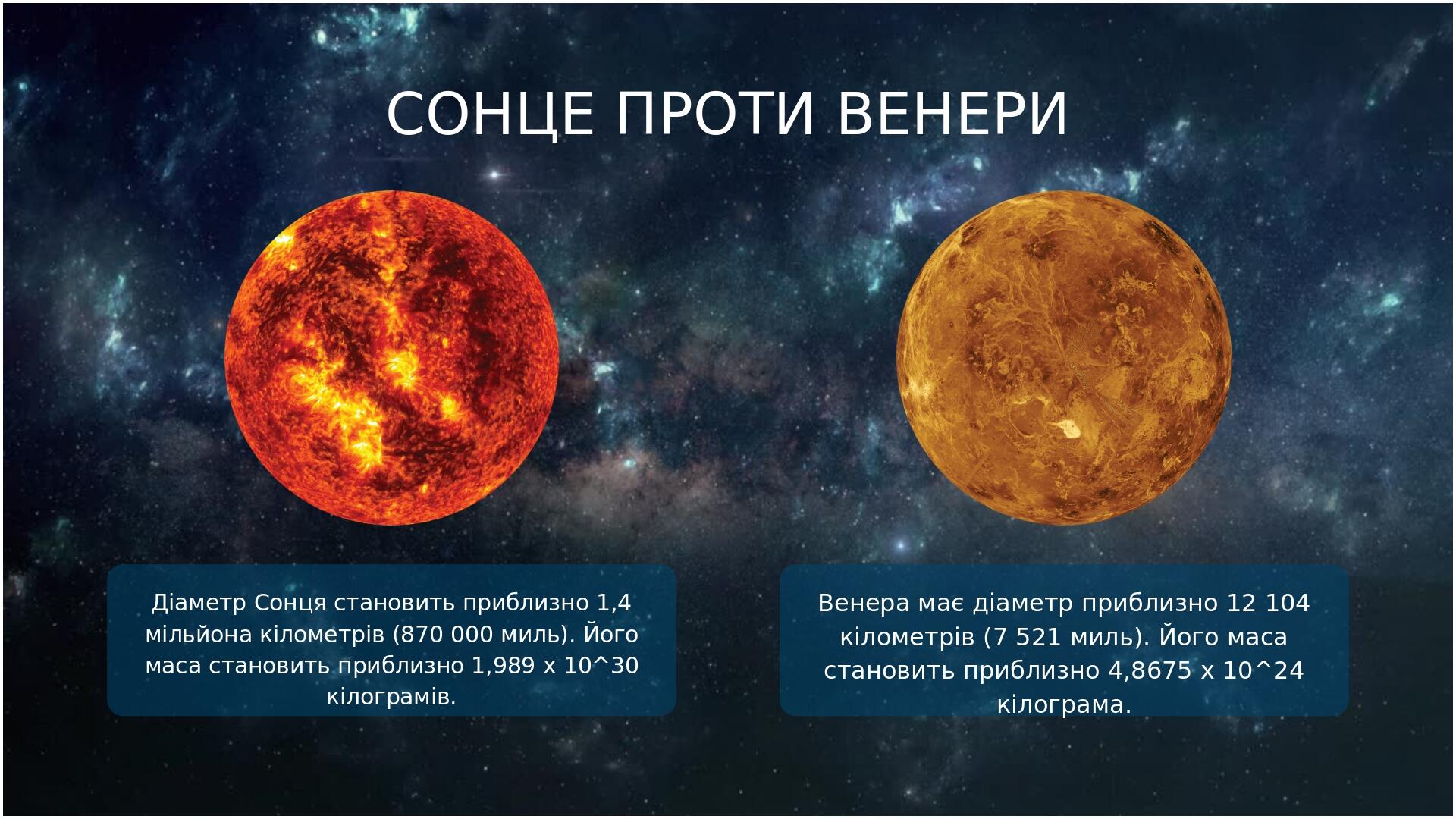 СОНЦЕ ПРОТИ ВЕНЕРИ

Діаметр Сонця становить приблизно 1,4 мільйона кілометрів (870 000 миль). Його маса становить приблизно 1,989 x 10^30 кілограмів.

Венера має діаметр приблизно 12 104 кілометрів (7 521 миль). Його маса становить приблизно 4,8675 x 10^24 кілограма.